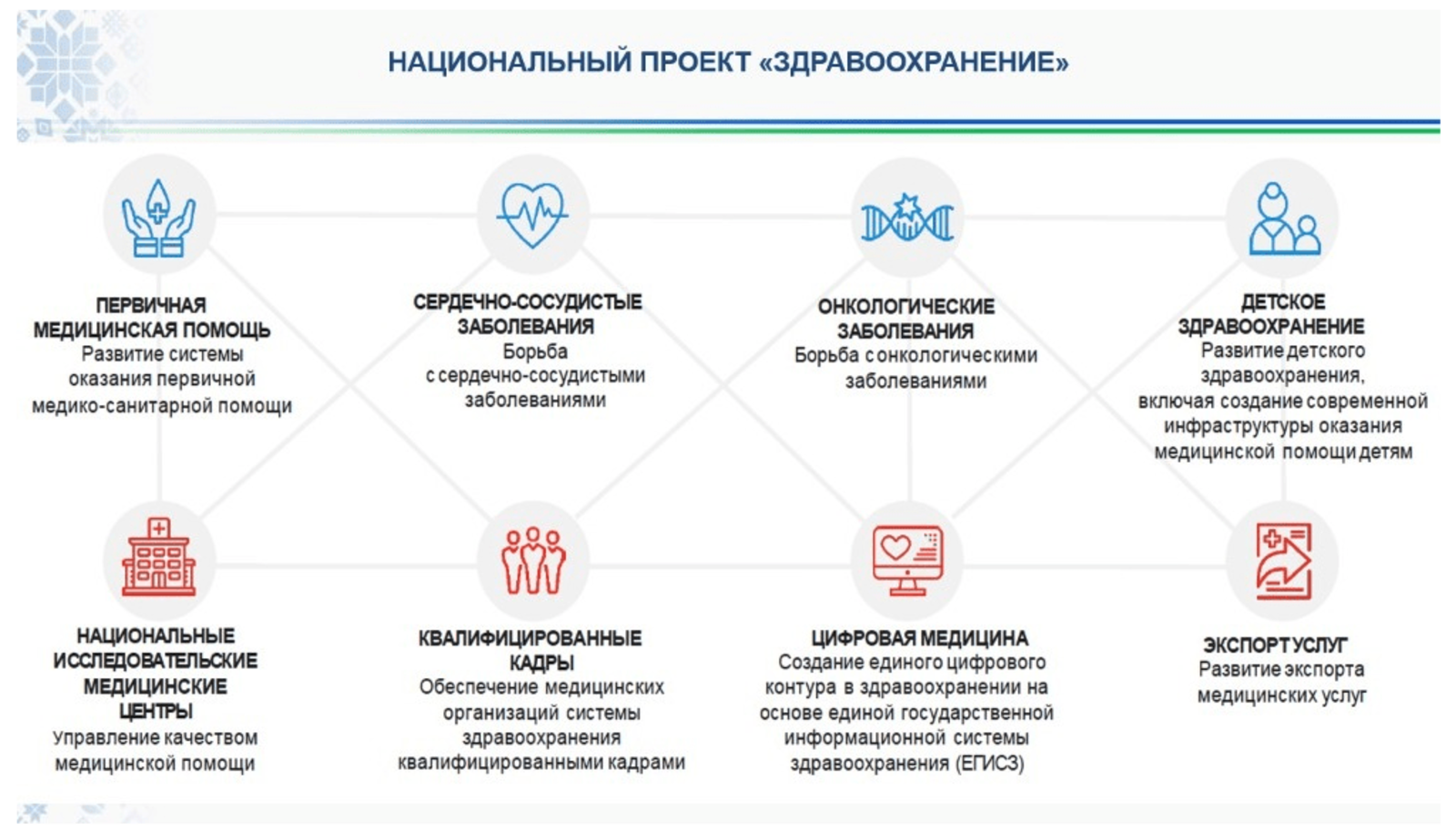 НАЦИОНАЛЬНЫЙ ПРОЕКТ «ЗДРАВООХРАНЕНИЕ»

ПЕРВИЧНАЯ МЕДИЦИНСКАЯ ПОМОЩЬ
Развитие системы оказания первичной медико-санитарной помощи

СЕРДЕЧНО-СОСУДИСТЫЕ ЗАБОЛЕВАНИЯ
Борьба с сердечно-сосудистыми заболеваниями

ОНКОЛОГИЧЕСКИЕ ЗАБОЛЕВАНИЯ
Борьба с онкологическими заболеваниями

ДЕТСКОЕ ЗДРАВООХРАНЕНИЕ
Развитие детского здравоохранения, включая создание современной инфраструктуры оказания медицинской помощи детям

НАЦИОНАЛЬНЫЕ ИССЛЕДОВАТЕЛЬСКИЕ МЕДИЦИНСКИЕ ЦЕНТРЫ
Управление качеством медицинской помощи

КВАЛИФИЦИРОВАННЫЕ КАДРЫ
Обеспечение медицинских организаций системы здравоохранения квалифицированными кадрами

ЦИФРОВАЯ МЕДИЦИНА
Создание единого цифрового контура в здравоохранении на основе единой государственной информационной системы здравоохранения (ЕГИСЗ)

ЭКСПОРТ УСЛУГ
Развитие экспорта медицинских услуг